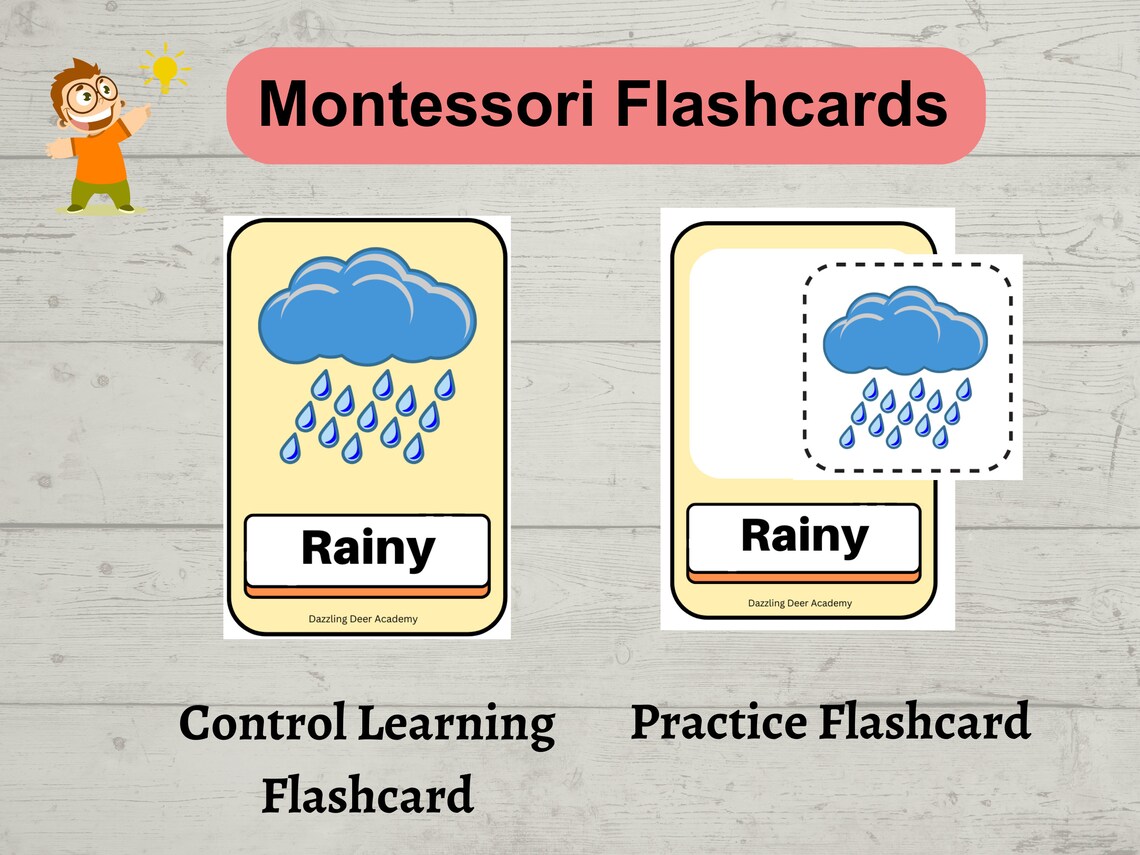 Montessori Flashcards

Rainy

Dazzling Deer Academy

Rainy

Dazzling Deer Academy

Control Learning Flashcard

Practice Flashcard